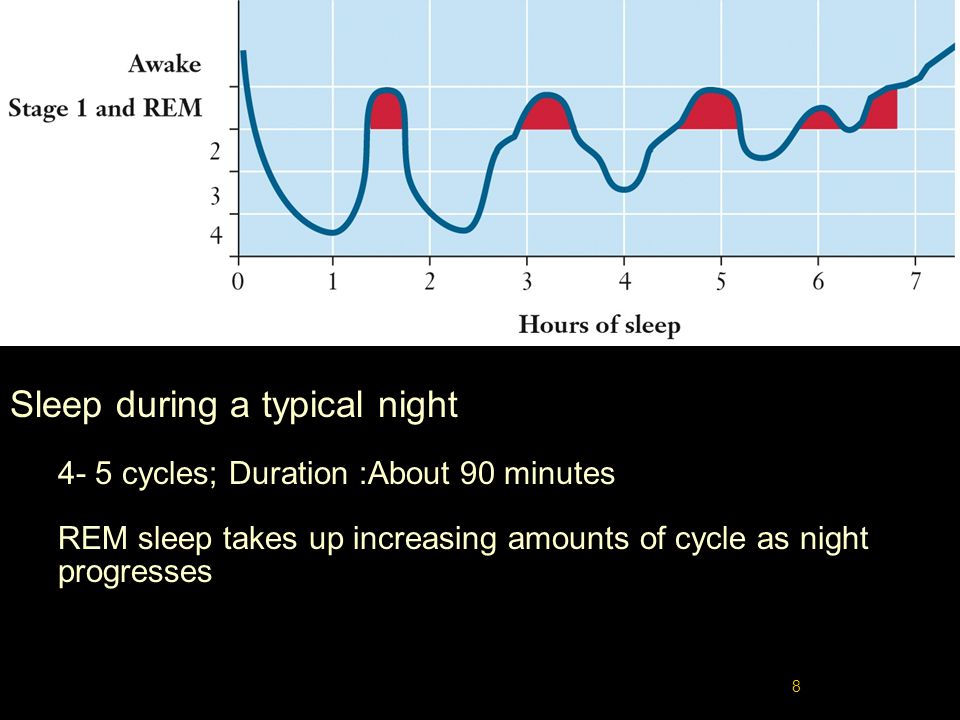 Awake
Stage 1 and REM
2
3
4
0 1 2 3 4 5 6 7
Hours of sleep

Sleep during a typical night

4- 5 cycles; Duration :About 90 minutes

REM sleep takes up increasing amounts of cycle as night progresses

8